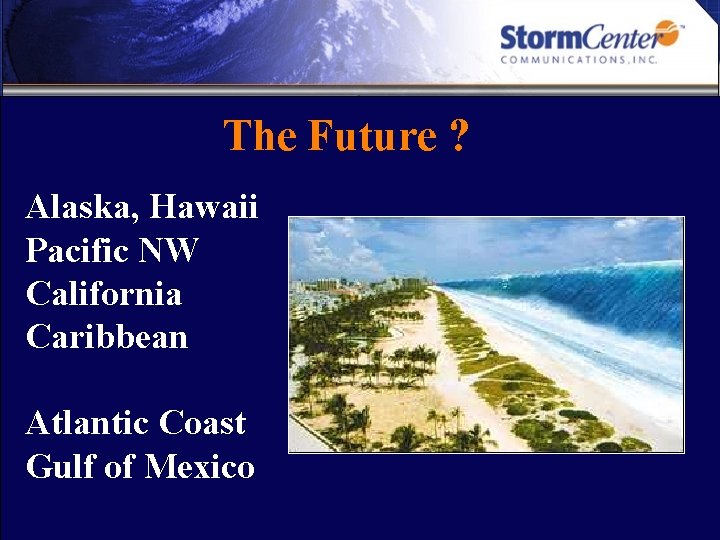 StormCenter™
COMMUNICATIONS, INC.

The Future ?

Alaska, Hawaii
Pacific NW
California
Caribbean

Atlantic Coast
Gulf of Mexico